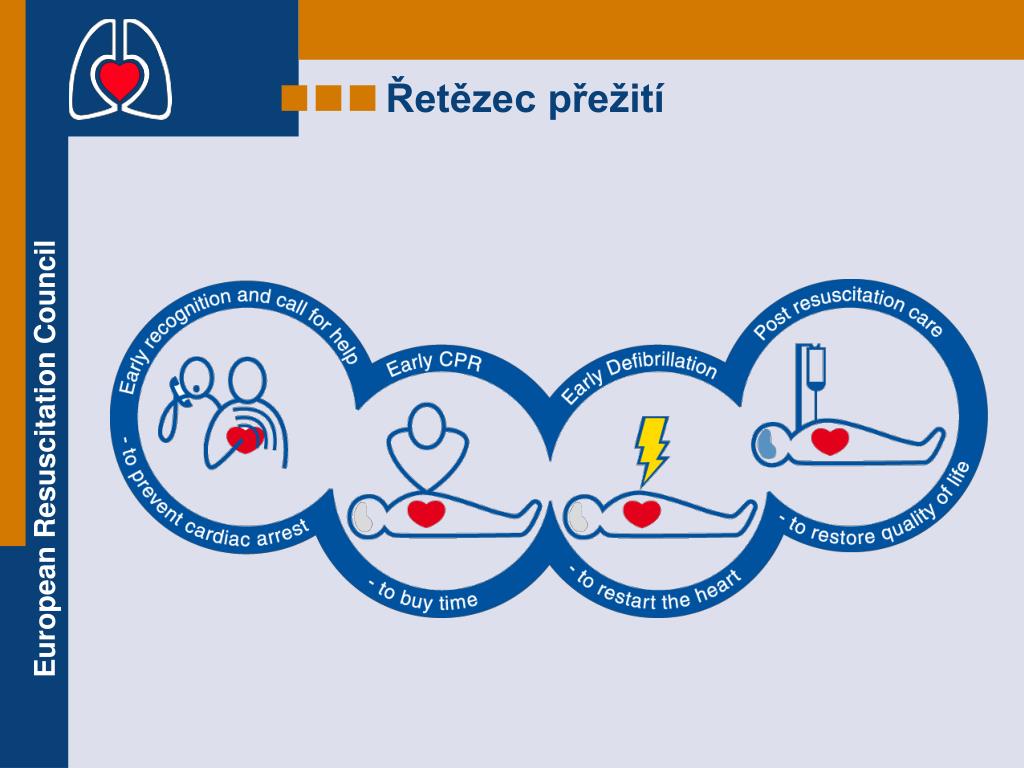 European Resuscitation Council

Řetězec přežití

Early recognition and call for help

- to prevent cardiac arrest

Early CPR

- to buy time

Early Defibrillation

- to restart the heart

Post resuscitation care

- to restore quality of life